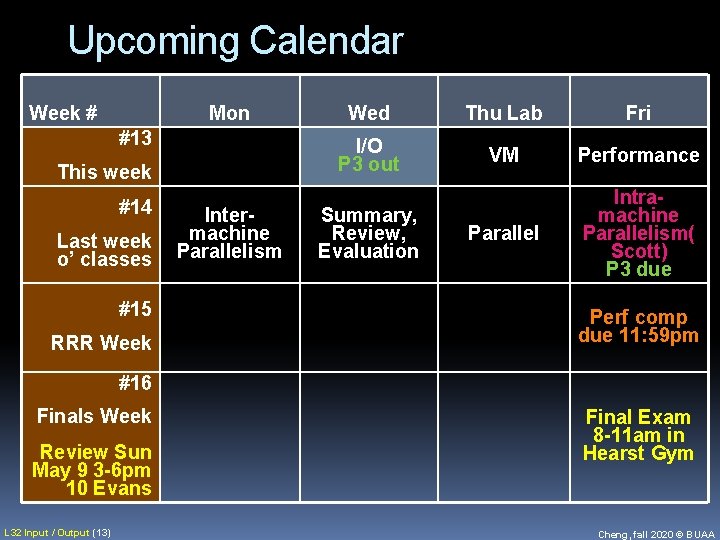 Upcoming Calendar

| Week # | Mon | Wed | Thu Lab | Fri |
|---|---|---|---|---|
| #13 This week | | I/O P3 out | VM | Performance |
| #14 Last week o' classes | Inter-machine Parallelism | Summary, Review, Evaluation | Parallel | Intra-machine Parallelism( Scott) P3 due |
| #15 RRR Week | | | | Perf comp due 11:59pm |
| #16 Finals Week Review Sun May 9 3-6pm 10 Evans | | | | Final Exam 8-11am in Hearst Gym |

L32 Input / Output (13)

Cheng, fall 2020 © BUAA